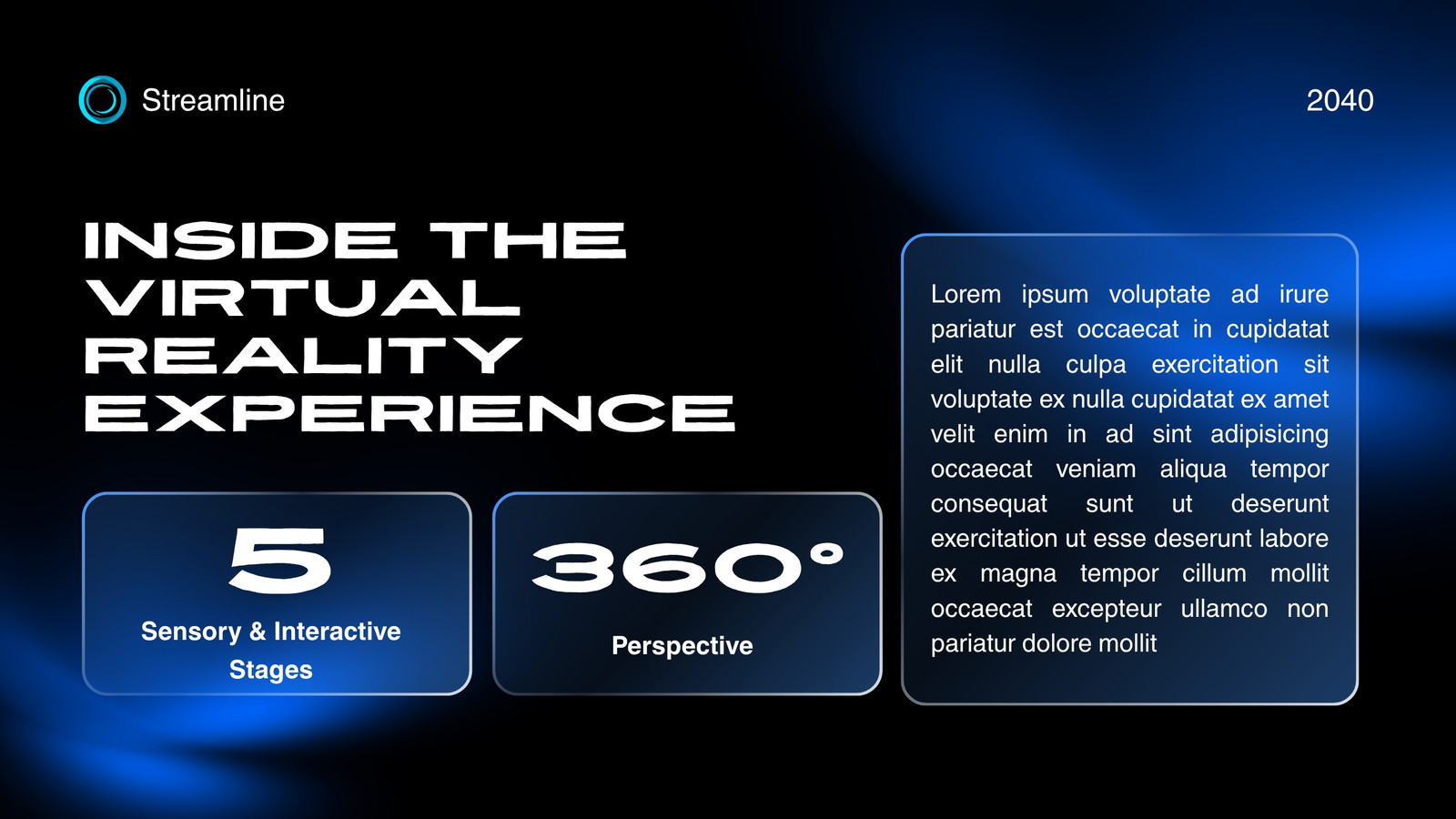 Streamline

2040

INSIDE THE VIRTUAL REALITY EXPERIENCE

5

Sensory & Interactive Stages

360°

Perspective

Lorem ipsum voluptate ad irure pariatur est occaecat in cupidatat elit nulla culpa exercitation sit voluptate ex nulla cupidatat ex amet velit enim in ad sint adipisicing occaecat veniam aliqua tempor consequat sunt ut deserunt exercitation ut esse deserunt labore ex magna tempor cillum mollit occaecat excepteur ullamco non pariatur dolore mollit